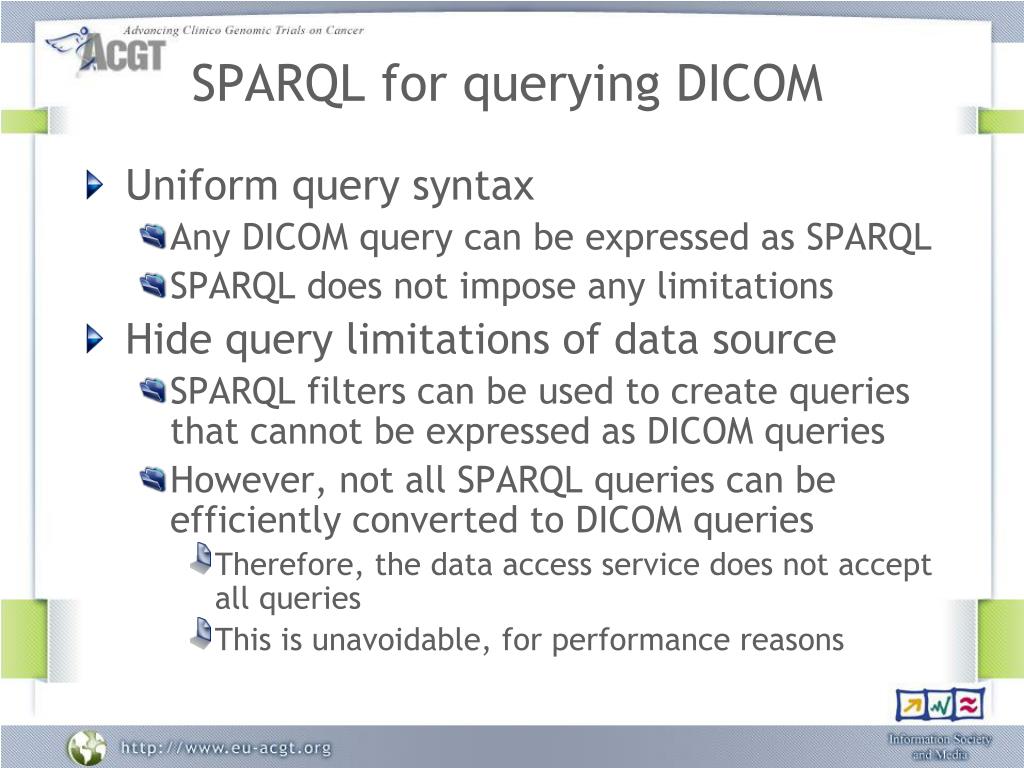 Advancing Clinico Genomic Trials on Cancer
ACGT

SPARQL for querying DICOM

Uniform query syntax
Any DICOM query can be expressed as SPARQL
SPARQL does not impose any limitations
Hide query limitations of data source
SPARQL filters can be used to create queries that cannot be expressed as DICOM queries
However, not all SPARQL queries can be efficiently converted to DICOM queries
Therefore, the data access service does not accept all queries
This is unavoidable, for performance reasons

http://www.eu-acgt.org

Information Society and Media